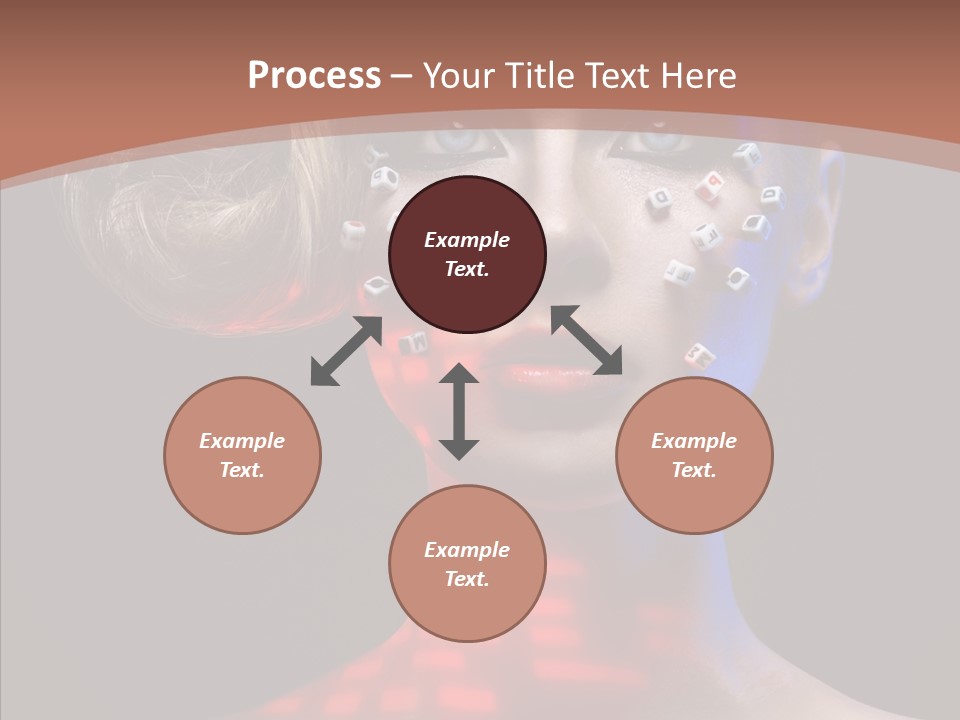 Process – Your Title Text Here

Example Text.

Example Text.

Example Text.

Example Text.